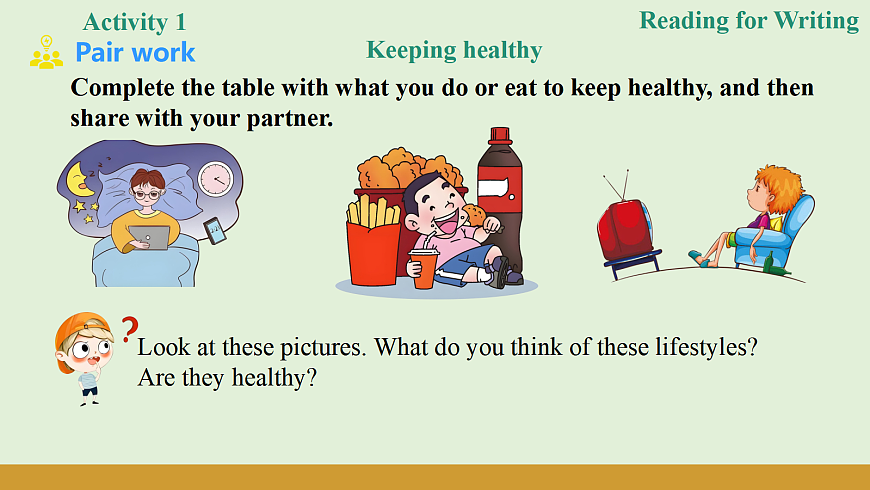 Activity 1

Reading for Writing

Pair work

Keeping healthy

Complete the table with what you do or eat to keep healthy, and then share with your partner.

Look at these pictures. What do you think of these lifestyles? Are they healthy?